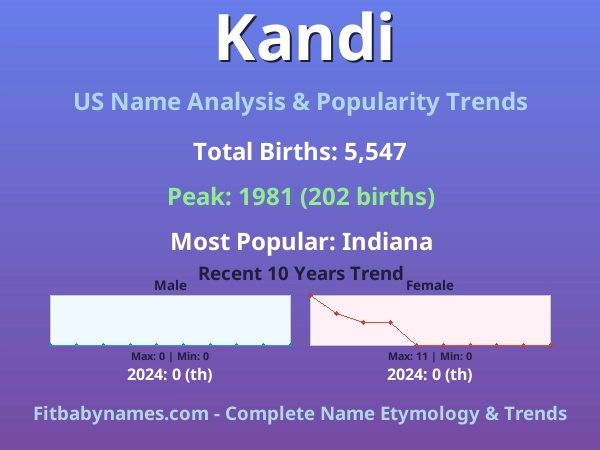 Kandi

US Name Analysis & Popularity Trends

Total Births: 5,547

Peak: 1981 (202 births)

Most Popular: Indiana

Recent 10 Years Trend

Male

Max: 0 | Min: 0

2024: 0 (th)

Female

Max: 11 | Min: 0

2024: 0 (th)

Fitbabynames.com - Complete Name Etymology & Trends